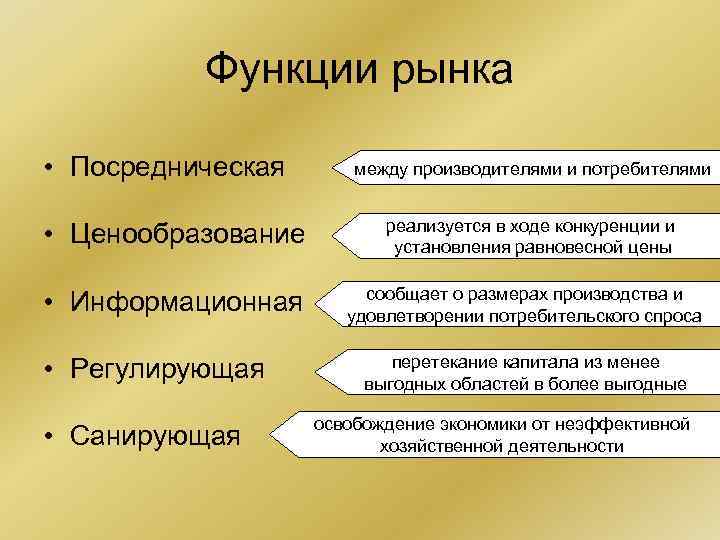 Функции рынка

• Посредническая

между производителями и потребителями

• Ценообразование

реализуется в ходе конкуренции и установления равновесной цены

• Информационная

сообщает о размерах производства и удовлетворении потребительского спроса

• Регулирующая

перетекание капитала из менее выгодных областей в более выгодные

• Санирующая

освобождение экономики от неэффективной хозяйственной деятельности